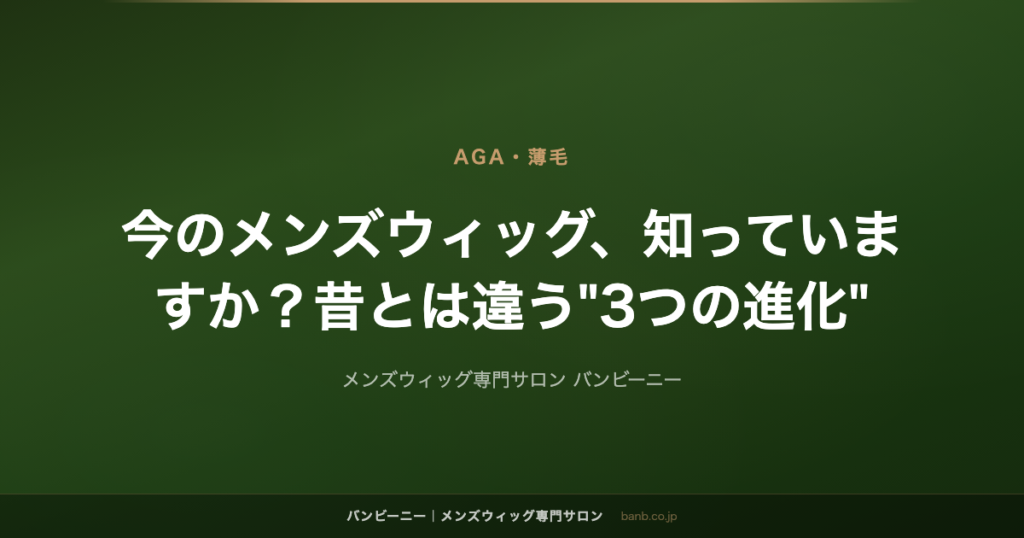 AGA・薄毛

今のメンズウィッグ、知っていますか？昔とは違う"3つの進化"

メンズウィッグ専門サロン バンビーニー

バンビーニー｜メンズウィッグ専門サロン banb.co.jp